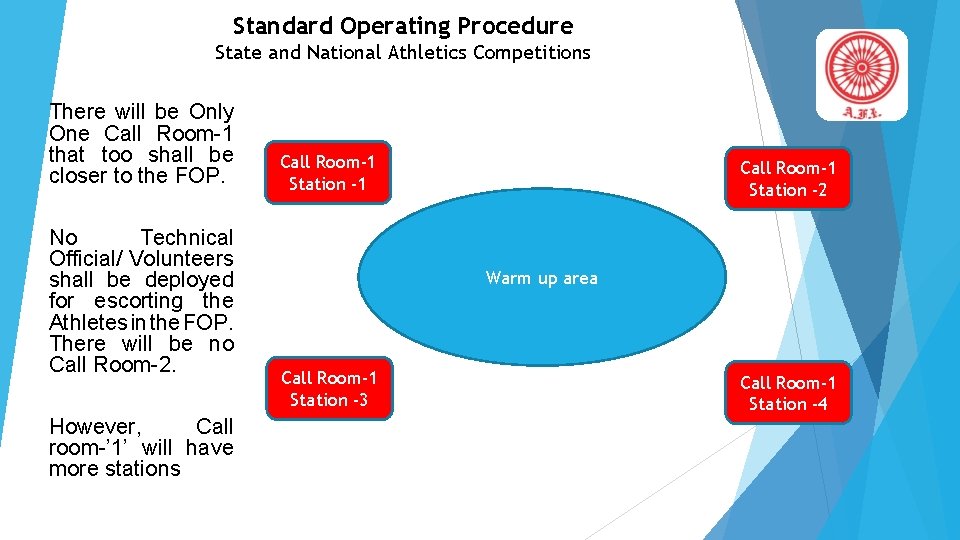 Standard Operating Procedure
State and National Athletics Competitions

A.F.I.

There will be Only One Call Room-1 that too shall be closer to the FOP.

No Technical Official/ Volunteers shall be deployed for escorting the Athletes in the FOP. There will be no Call Room-2.

However, Call room-'1' will have more stations

Call Room-1 Station -1

Call Room-1 Station -2

Warm up area

Call Room-1 Station -3

Call Room-1 Station -4